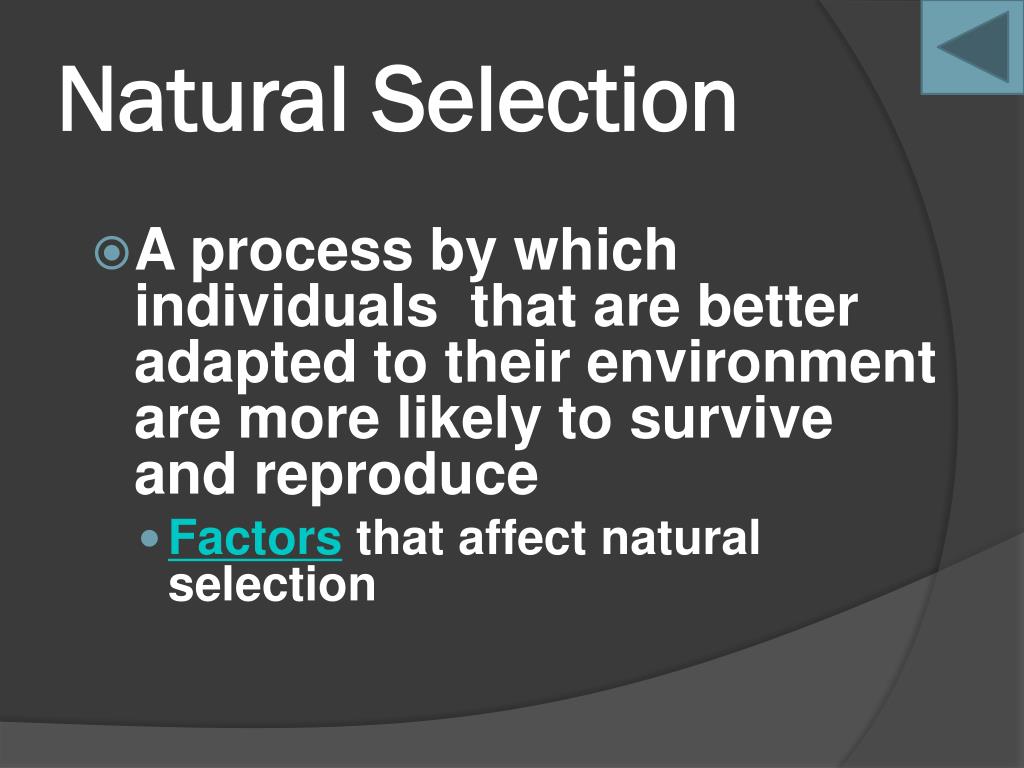 Natural Selection

A process by which individuals that are better adapted to their environment are more likely to survive and reproduce

Factors that affect natural selection